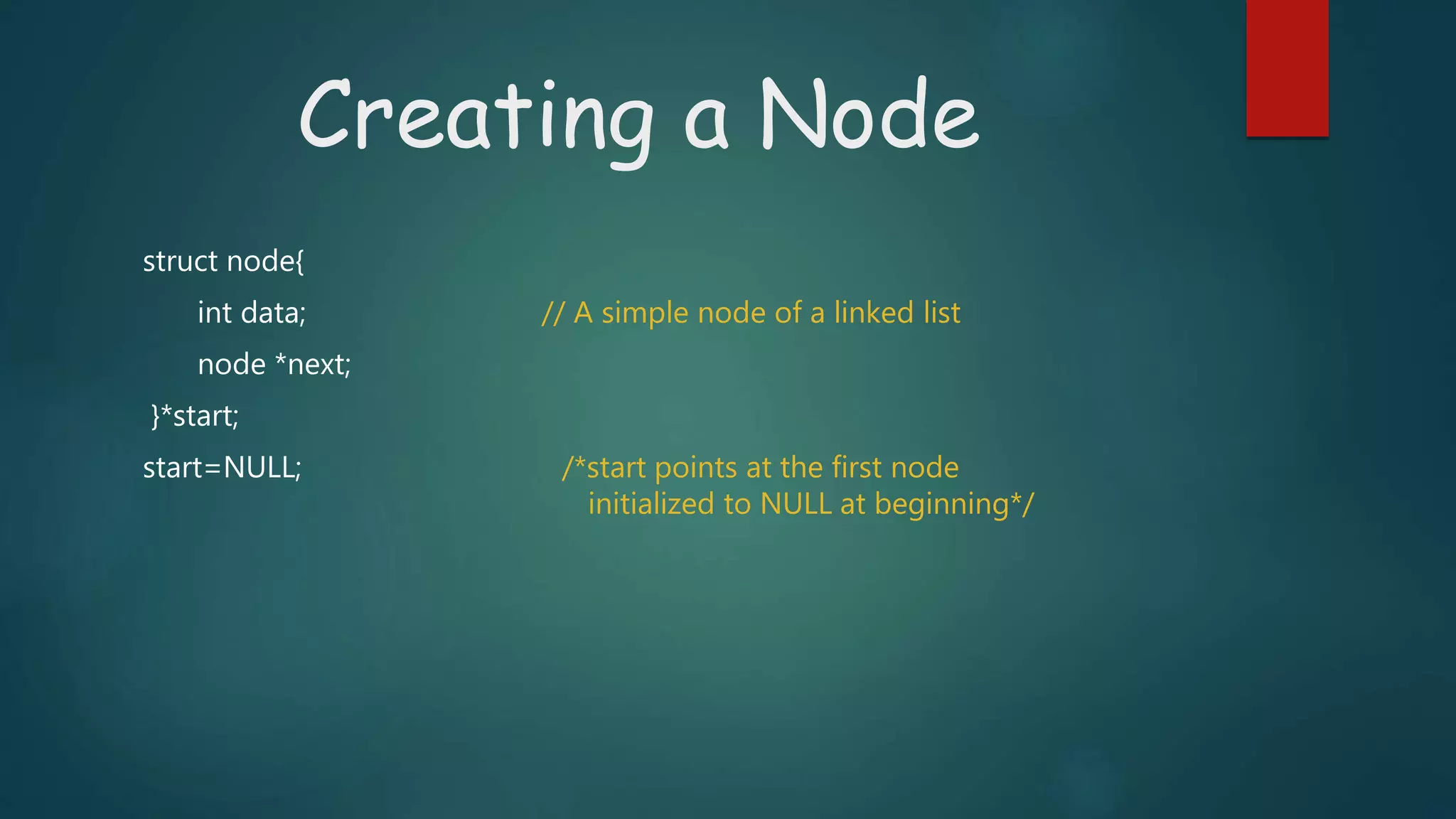 Creating a Node

struct node{

int data; // A simple node of a linked list

node *next;

}*start;

start=NULL; /*start points at the first node initialized to NULL at beginning*/